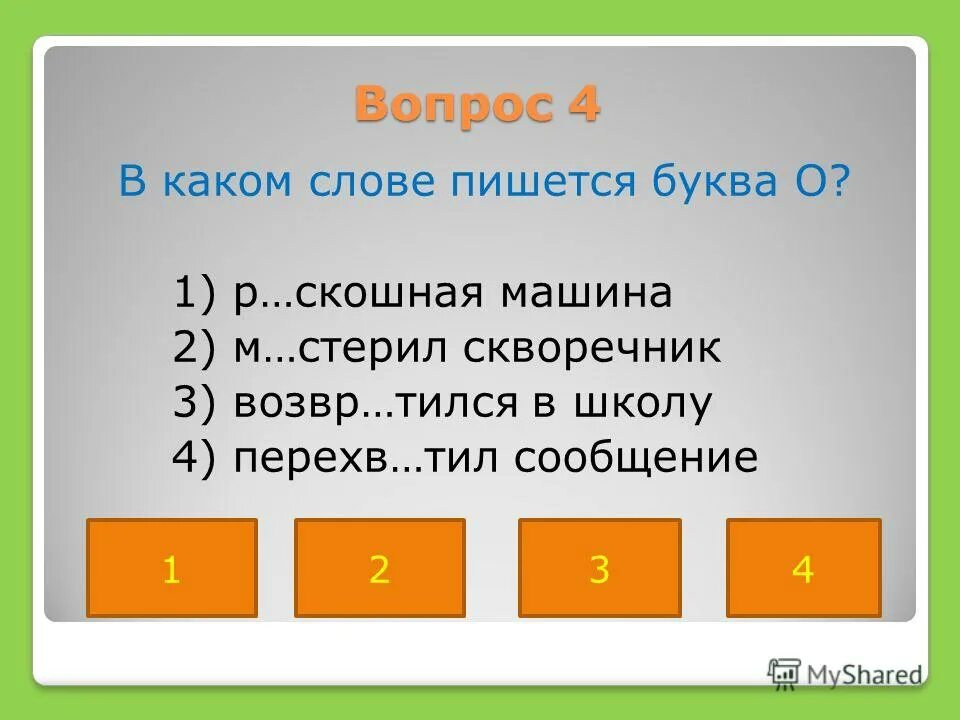 Вопрос 4

В каком слове пишется буква О?

1) р…скошная машина
2) м…стерил скворечник
3) возвр…тился в школу
4) перехв…тил сообщение

1

2

3

4

MyShared